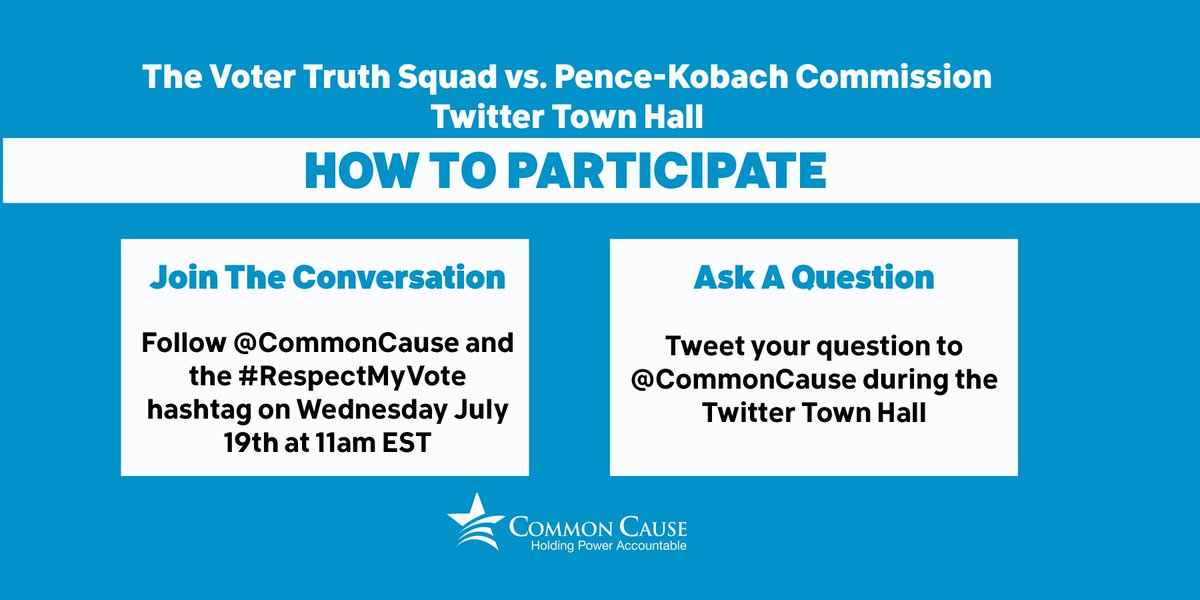 The Voter Truth Squad vs. Pence-Kobach Commission
Twitter Town Hall

HOW TO PARTICIPATE

Join The Conversation

Follow @CommonCause and the #RespectMyVote hashtag on Wednesday July 19th at 11am EST

Ask A Question

Tweet your question to @CommonCause during the Twitter Town Hall

COMMON CAUSE
Holding Power Accountable